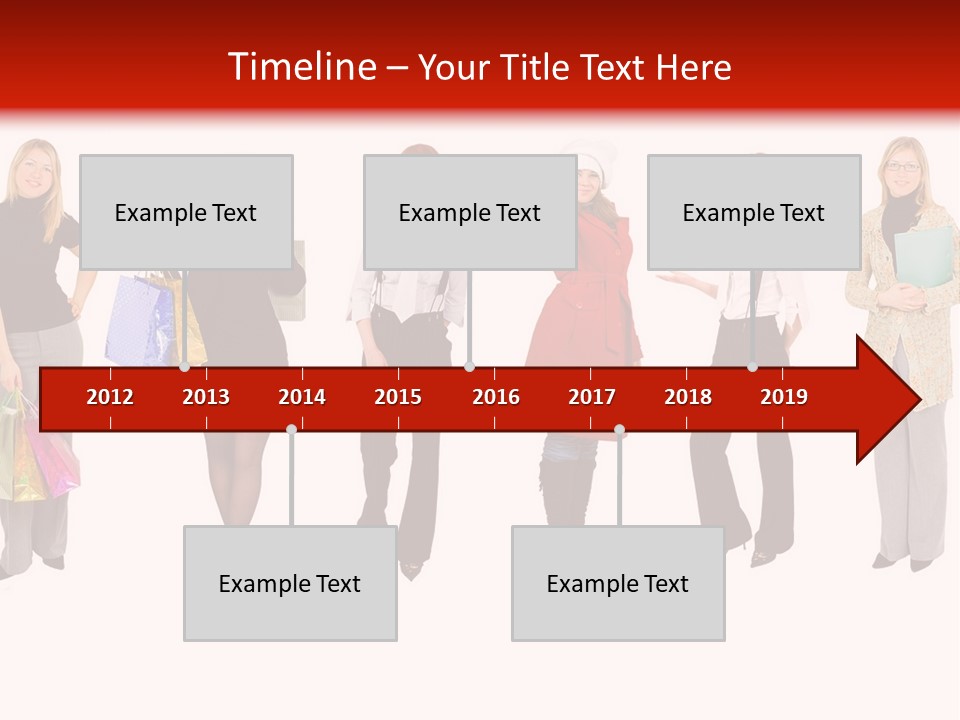 Timeline – Your Title Text Here

Example Text

Example Text

Example Text

2012 2013 2014 2015 2016 2017 2018 2019

Example Text

Example Text